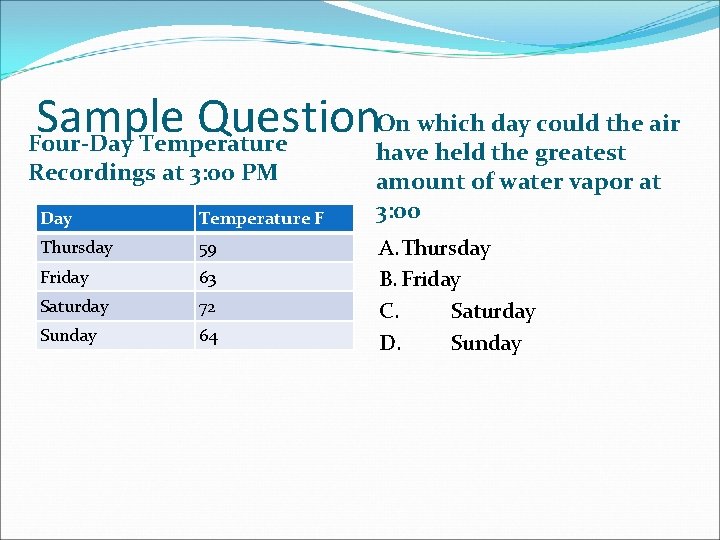 Sample Question

Four-Day Temperature Recordings at 3:00 PM

| Day | Temperature F |
|---|---|
| Thursday | 59 |
| Friday | 63 |
| Saturday | 72 |
| Sunday | 64 |

On which day could the air have held the greatest amount of water vapor at 3:00

A. Thursday
B. Friday
C. Saturday
D. Sunday